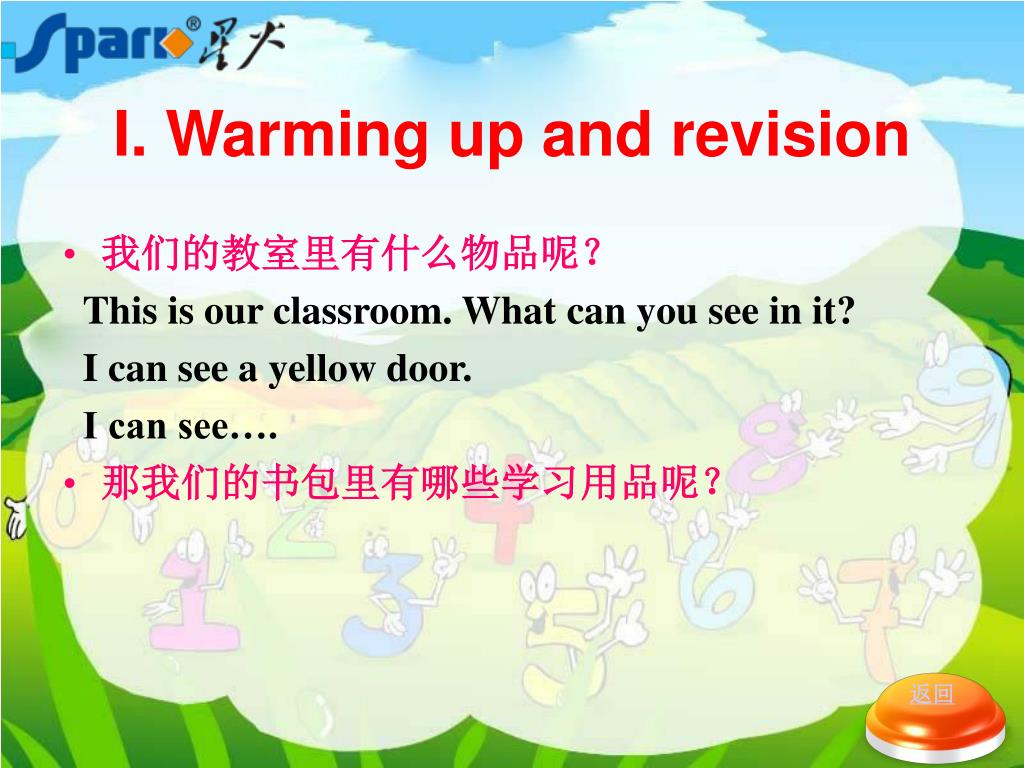 Spark® 星火

I. Warming up and revision

• 我们的教室里有什么物品呢？

This is our classroom. What can you see in it?

I can see a yellow door.

I can see….

• 那我们的书包里有哪些学习用品呢？

返回